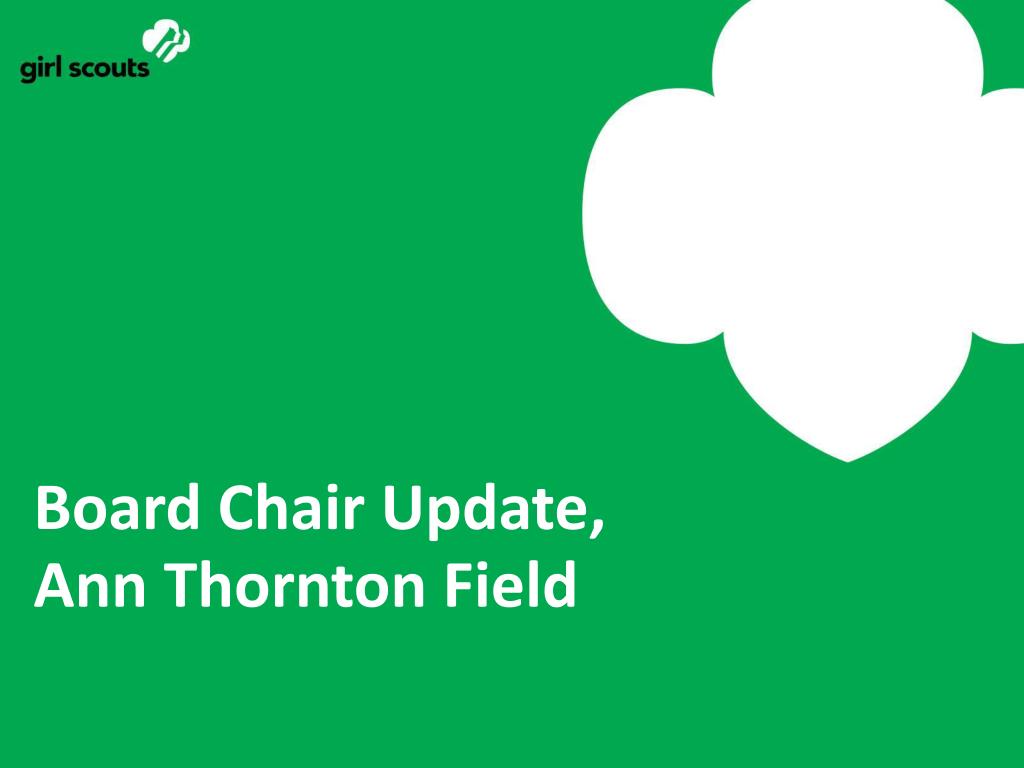 girl scouts

Board Chair Update,
Ann Thornton Field